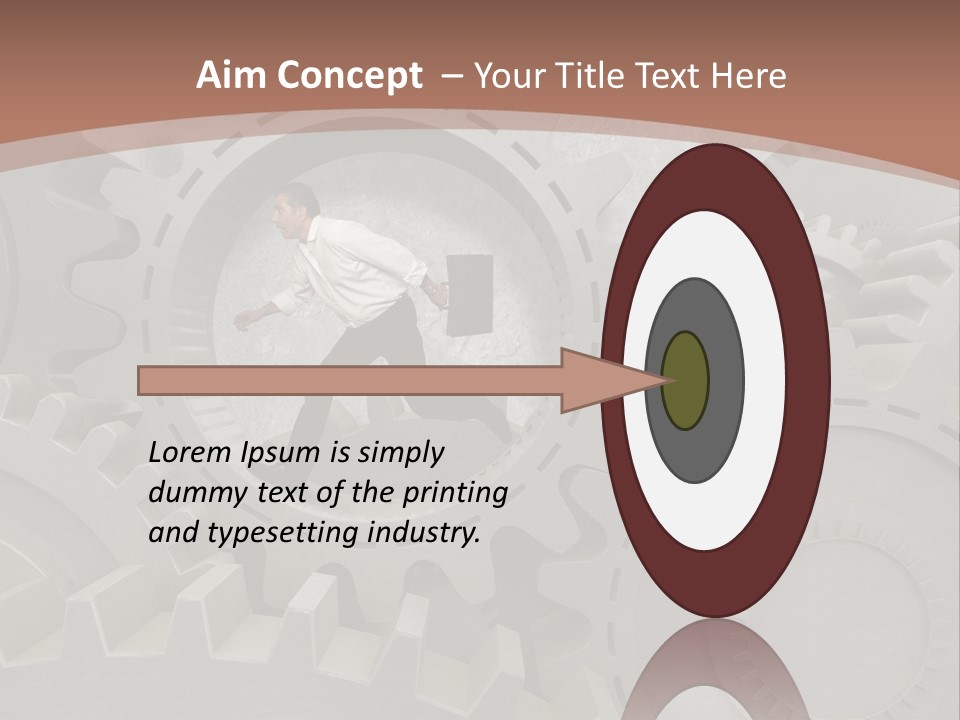 Aim Concept – Your Title Text Here

Lorem Ipsum is simply dummy text of the printing and typesetting industry.